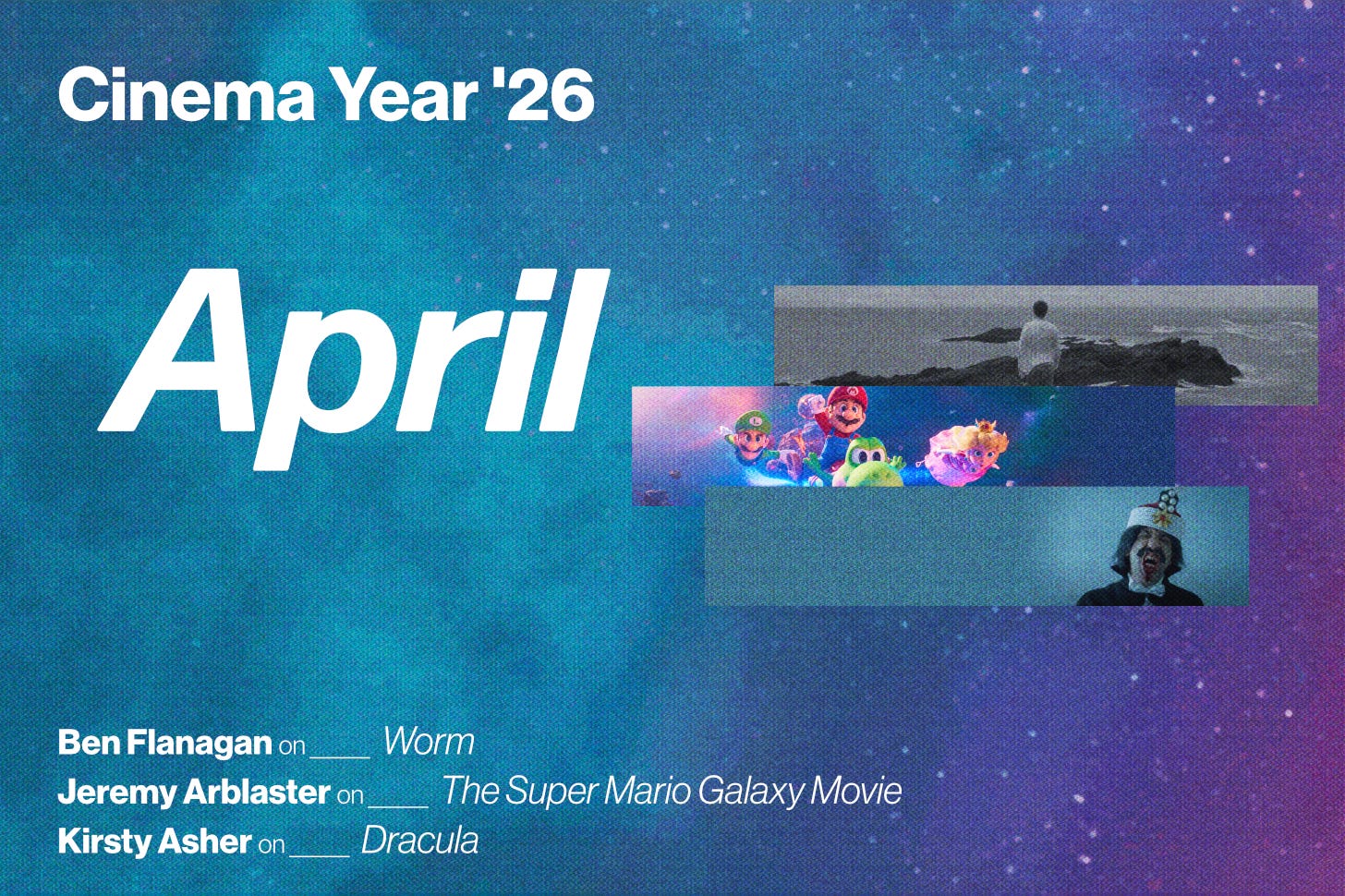 Cinema Year '26

April

Ben Flanagan on ___ Worm
Jeremy Arblaster on ___ The Super Mario Galaxy Movie
Kirsty Asher on ___ Dracula